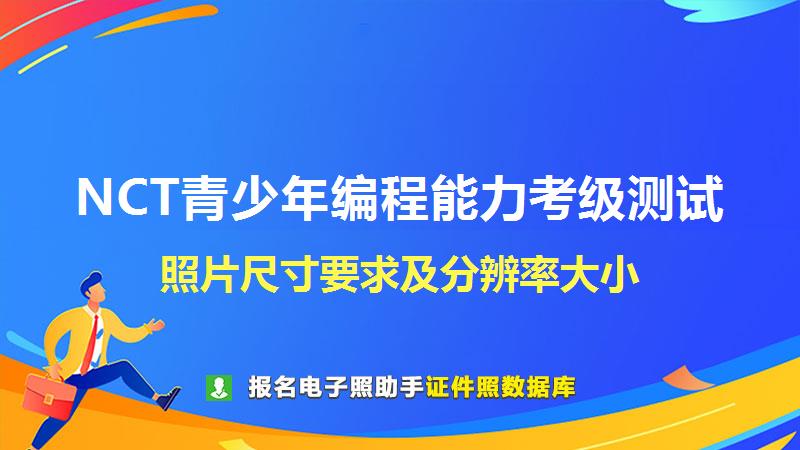 NCT青少年编程能力考级测试

照片尺寸要求及分辨率大小

报名电子照助手证件照数据库